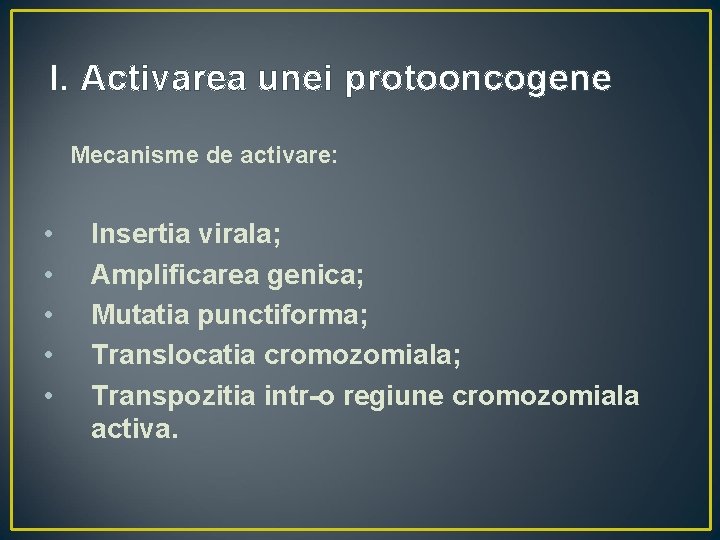 I. Activarea unei protooncogene

Mecanisme de activare:

• Insertia virala;
• Amplificarea genica;
• Mutatia punctiforma;
• Translocatia cromozomiala;
• Transpozitia intr-o regiune cromozomiala activa.